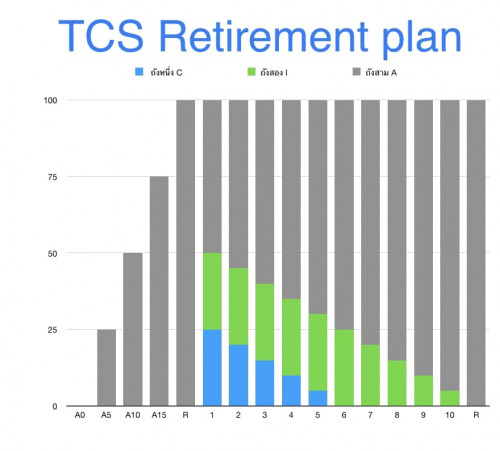 TCS Retirement plan

ถังหนึ่ง C
ถังสอง I
ถังสาม A

100
75
50
25
0

A0 A5 A10 A15 R 1 2 3 4 5 6 7 8 9 10 R